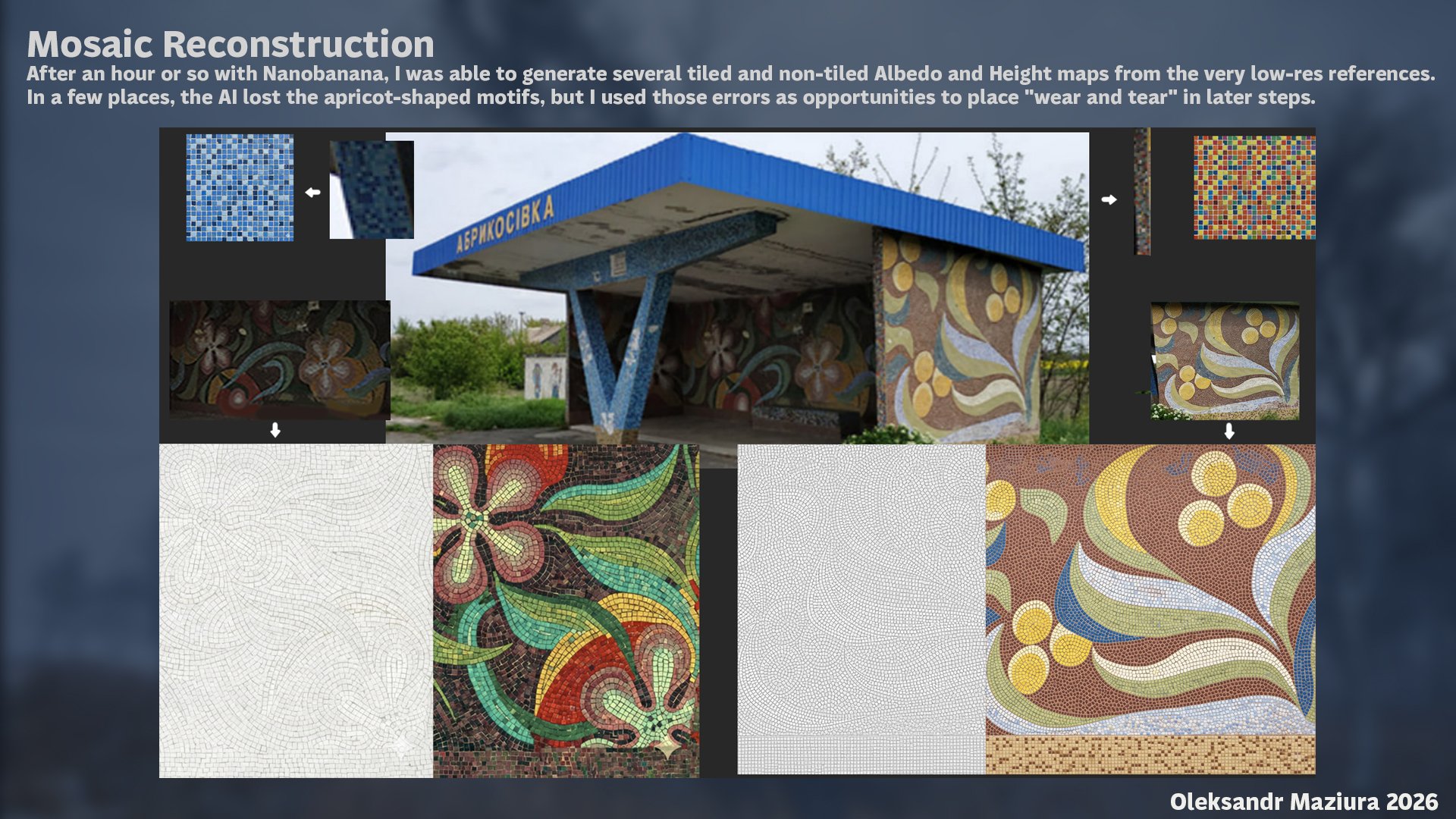 Mosaic Reconstruction
After an hour or so with Nanobanana, I was able to generate several tiled and non-tiled Albedo and Height maps from the very low-res references. In a few places, the AI lost the apricot-shaped motifs, but I used those errors as opportunities to place "wear and tear" in later steps.

АБРИКОСІВКА

Oleksandr Maziura 2026